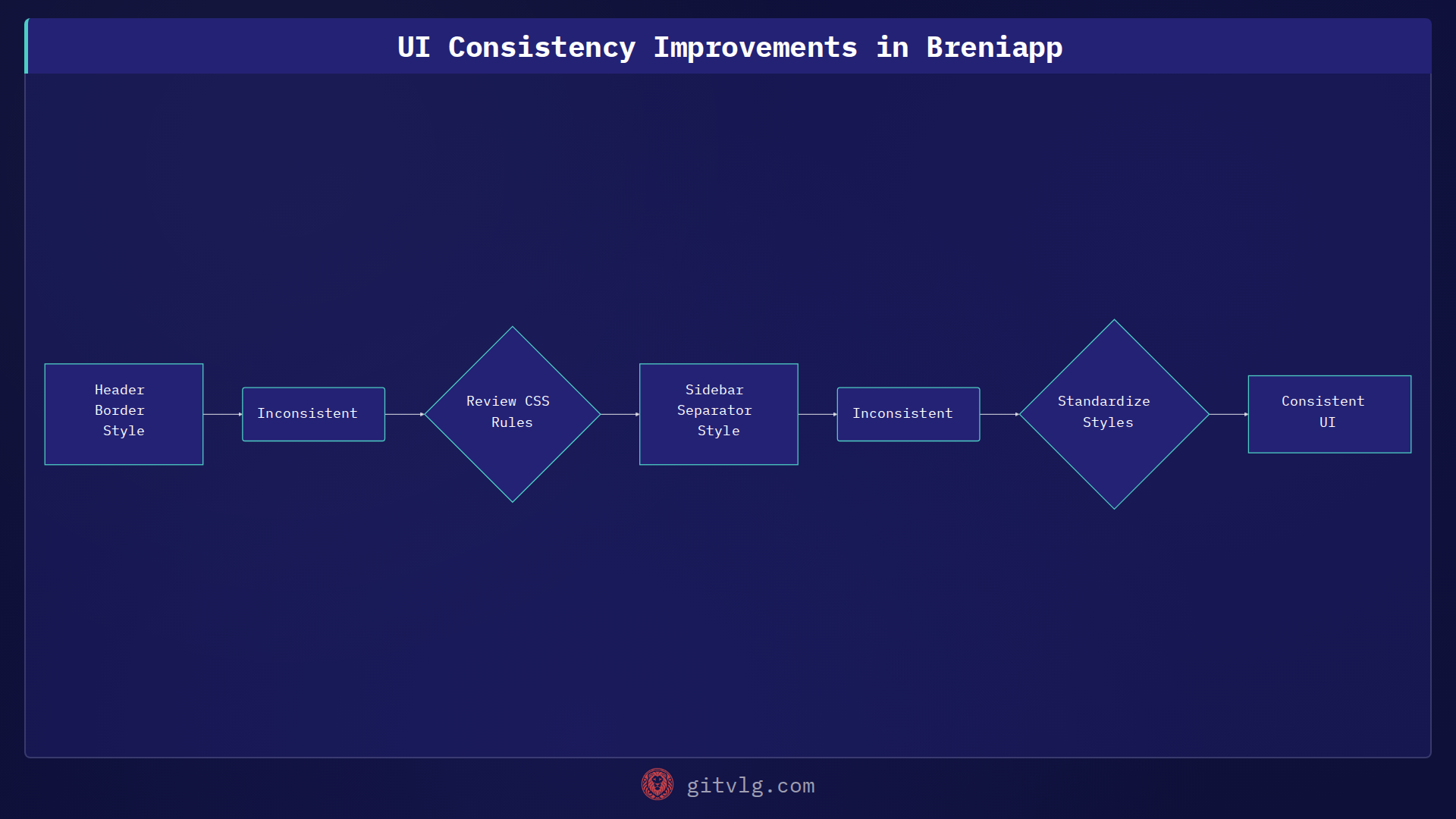 UI Consistency Improvements in Breniapp

Header Border Style

Inconsistent

Review CSS Rules

Sidebar Separator Style

Inconsistent

Standardize Styles

Consistent UI

gitvlg.com